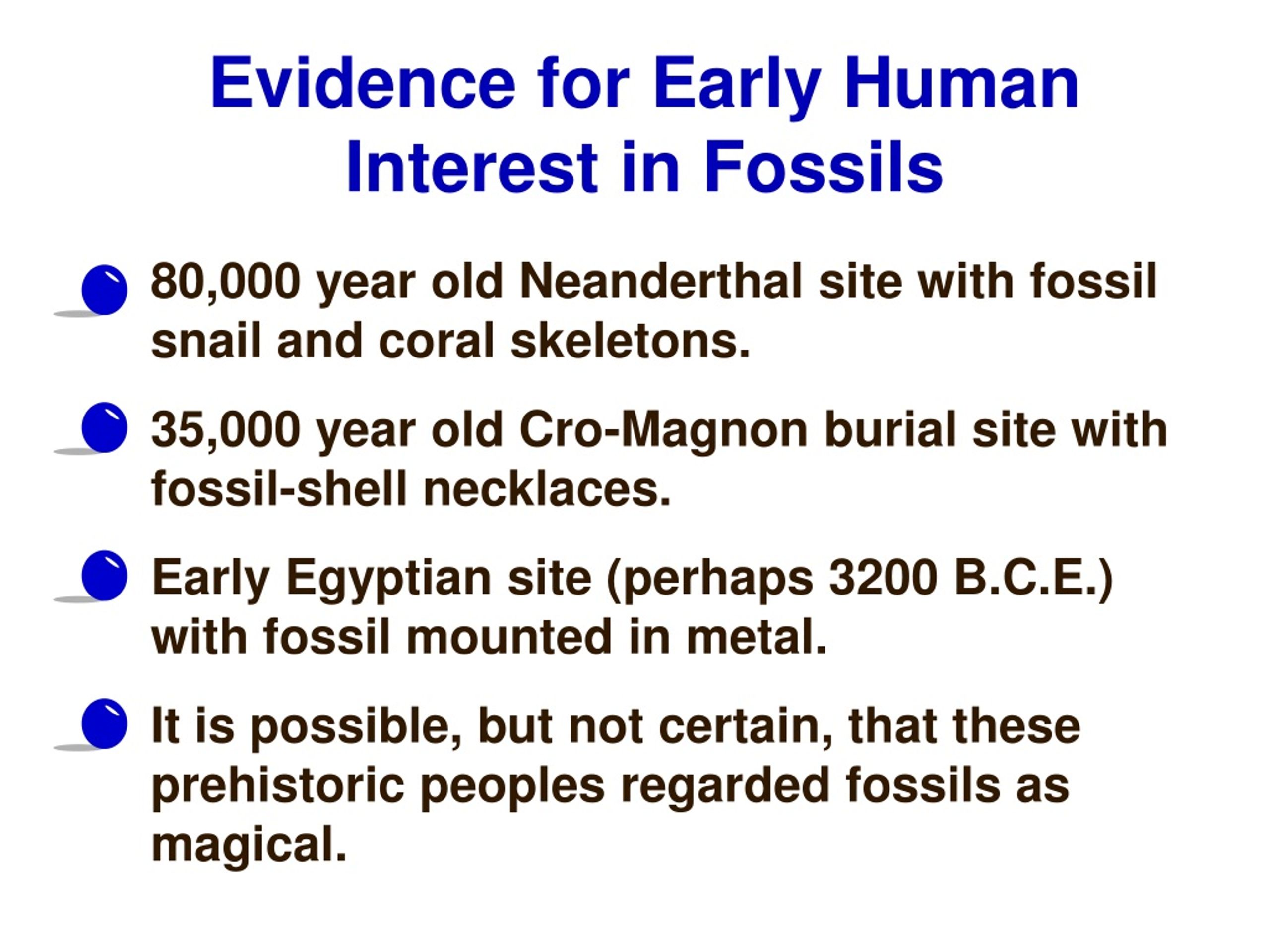 Evidence for Early Human Interest in Fossils

80,000 year old Neanderthal site with fossil snail and coral skeletons.

35,000 year old Cro-Magnon burial site with fossil-shell necklaces.

Early Egyptian site (perhaps 3200 B.C.E.) with fossil mounted in metal.

It is possible, but not certain, that these prehistoric peoples regarded fossils as magical.